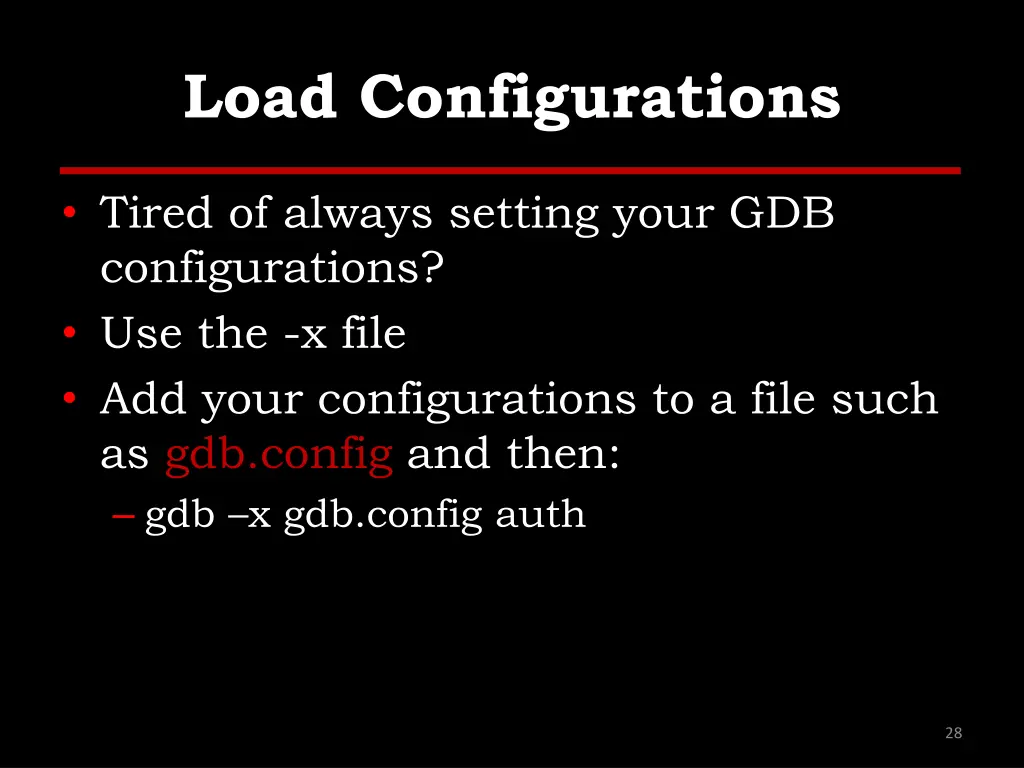 Load Configurations

• Tired of always setting your GDB configurations?
• Use the -x file
• Add your configurations to a file such as gdb.config and then:
– gdb –x gdb.config auth

28